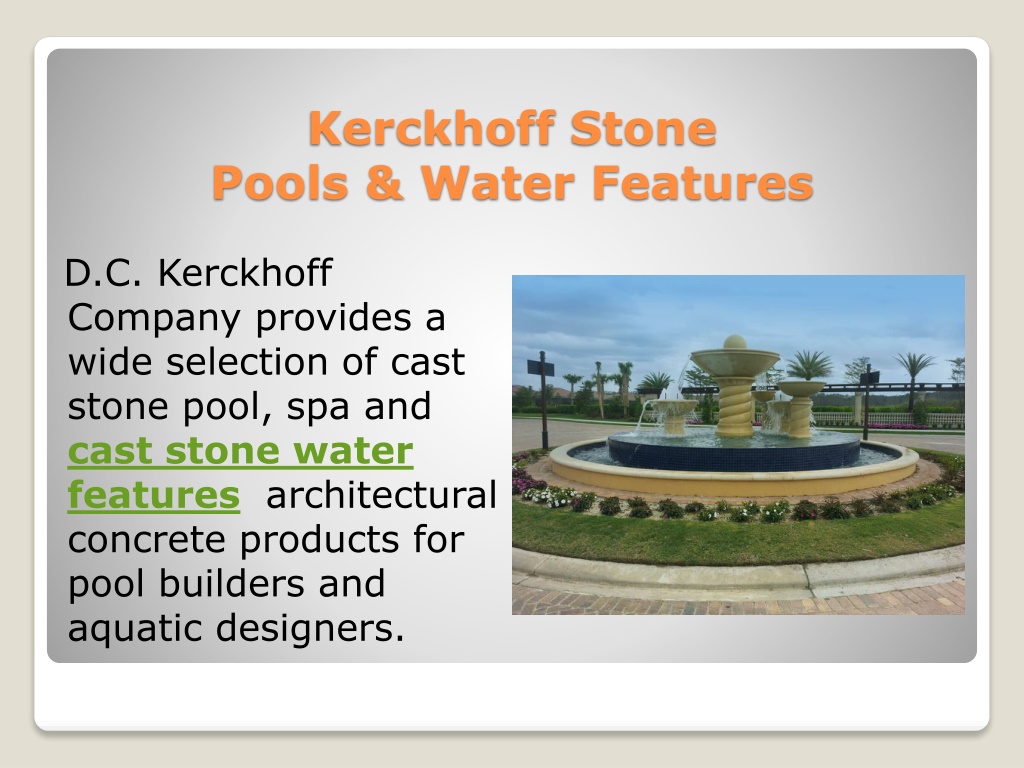 Kerckhoff Stone
Pools & Water Features

D.C. Kerckhoff Company provides a wide selection of cast stone pool, spa and cast stone water features architectural concrete products for pool builders and aquatic designers.